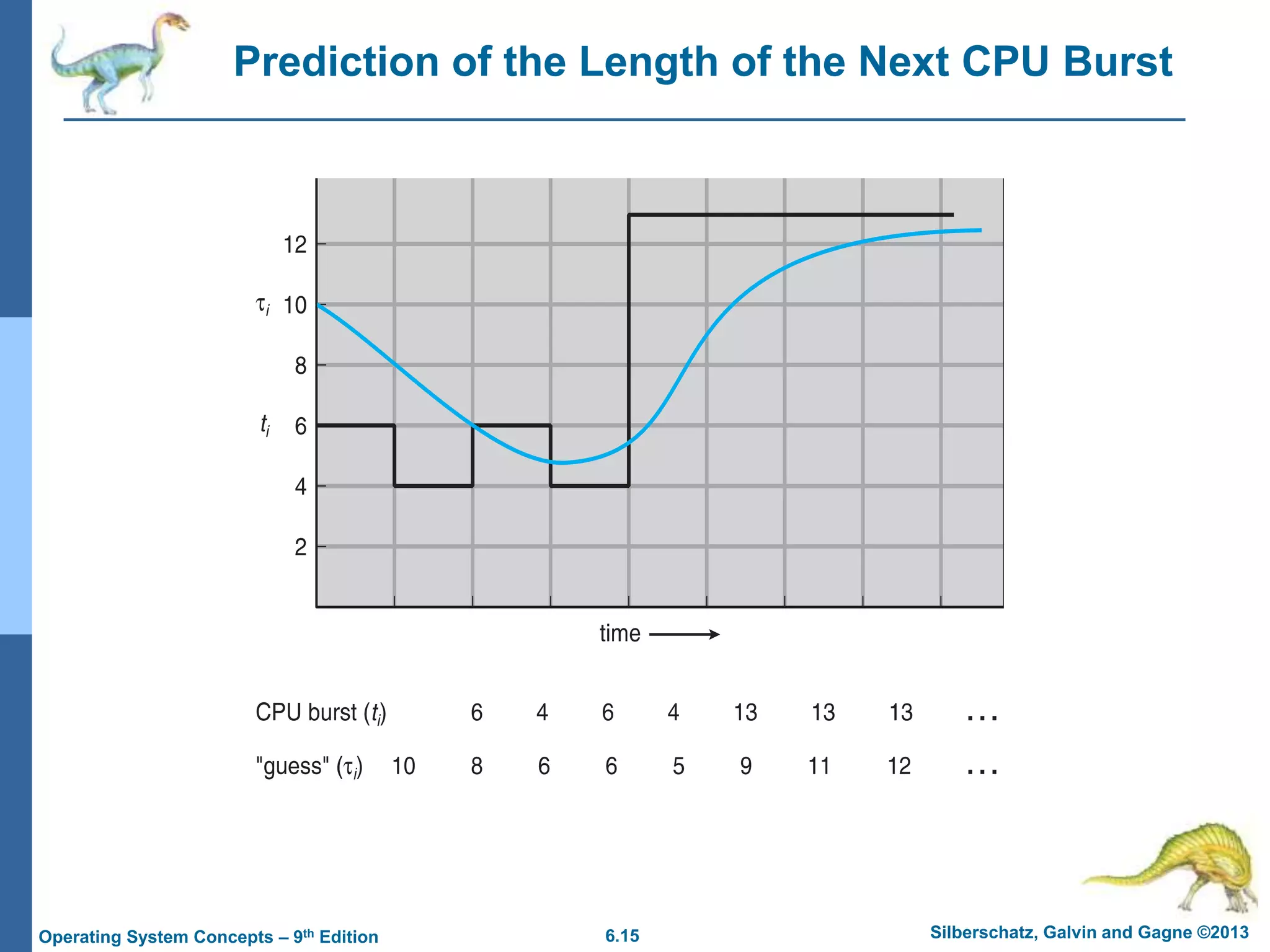 Prediction of the Length of the Next CPU Burst

12

$\tau_i$ 10

8

$t_i$ 6

4

2

time ⟶

| CPU burst ($t_i$) | | 6 | 4 | 6 | 4 | 13 | 13 | 13 | … |
|---|---|---|---|---|---|---|---|---|---|
| "guess" ($\tau_i$) | 10 | 8 | 6 | 6 | 5 | 9 | 11 | 12 | … |

Operating System Concepts – 9$^{th}$ Edition

6.15

Silberschatz, Galvin and Gagne ©2013